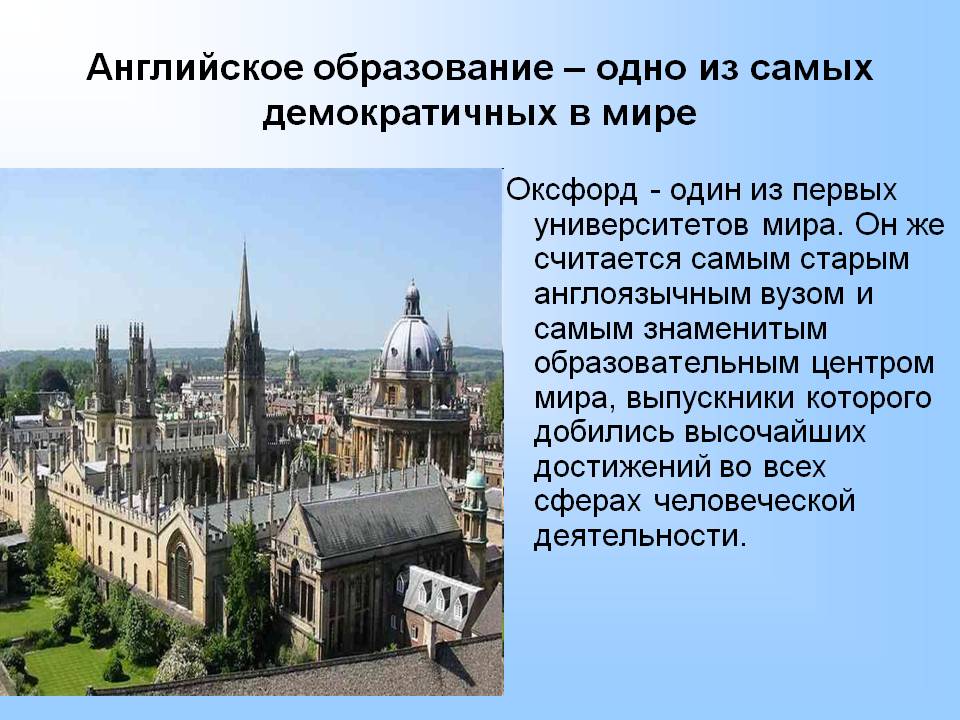 Английское образование – одно из самых демократичных в мире

Оксфорд - один из первых университетов мира. Он же считается самым старым англоязычным вузом и самым знаменитым образовательным центром мира, выпускники которого добились высочайших достижений во всех сферах человеческой деятельности.